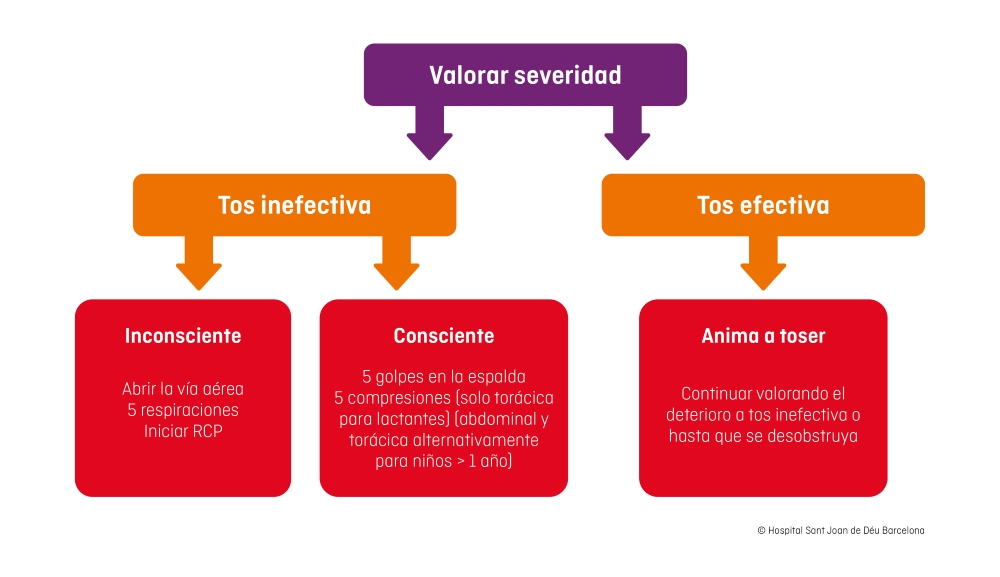 Valorar severidad

Tos inefectiva

Tos efectiva

Inconsciente

Abrir la vía aérea
5 respiraciones
Iniciar RCP

Consciente

5 golpes en la espalda
5 compresiones (solo torácica para lactantes) (abdominal y torácica alternativamente para niños > 1 año)

Anima a toser

Continuar valorando el deterioro a tos inefectiva o hasta que se desobstruya

© Hospital Sant Joan de Déu Barcelona